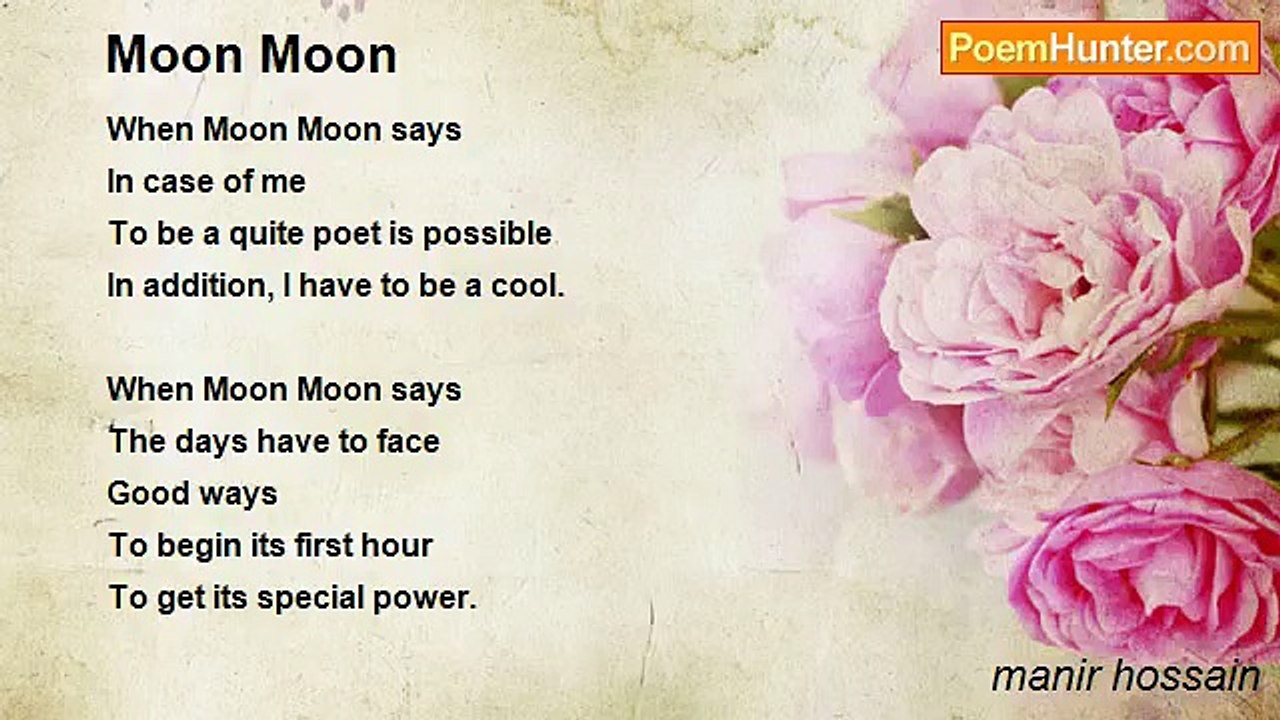 Moon Moon

PoemHunter.com

When Moon Moon says
In case of me
To be a quite poet is possible
In addition, I have to be a cool.

When Moon Moon says
The days have to face
Good ways
To begin its first hour
To get its special power.

manir hossain